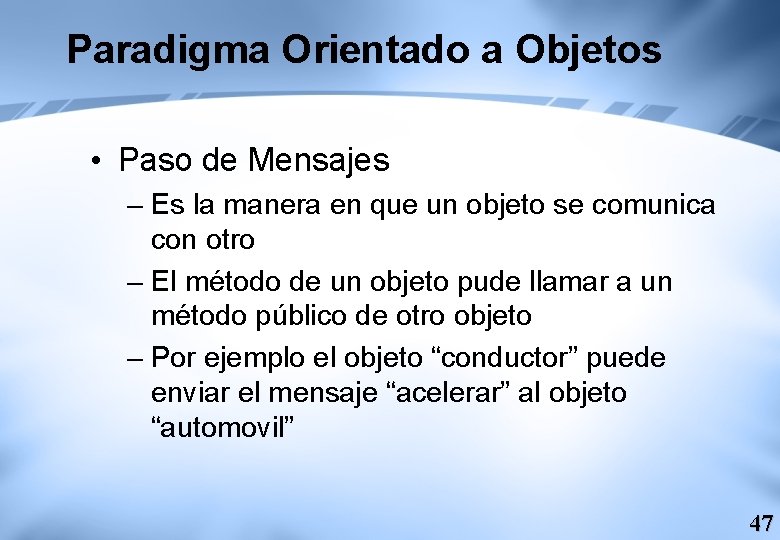 Paradigma Orientado a Objetos

• Paso de Mensajes

– Es la manera en que un objeto se comunica con otro

– El método de un objeto pude llamar a un método público de otro objeto

– Por ejemplo el objeto “conductor” puede enviar el mensaje “acelerar” al objeto “automovil”

47